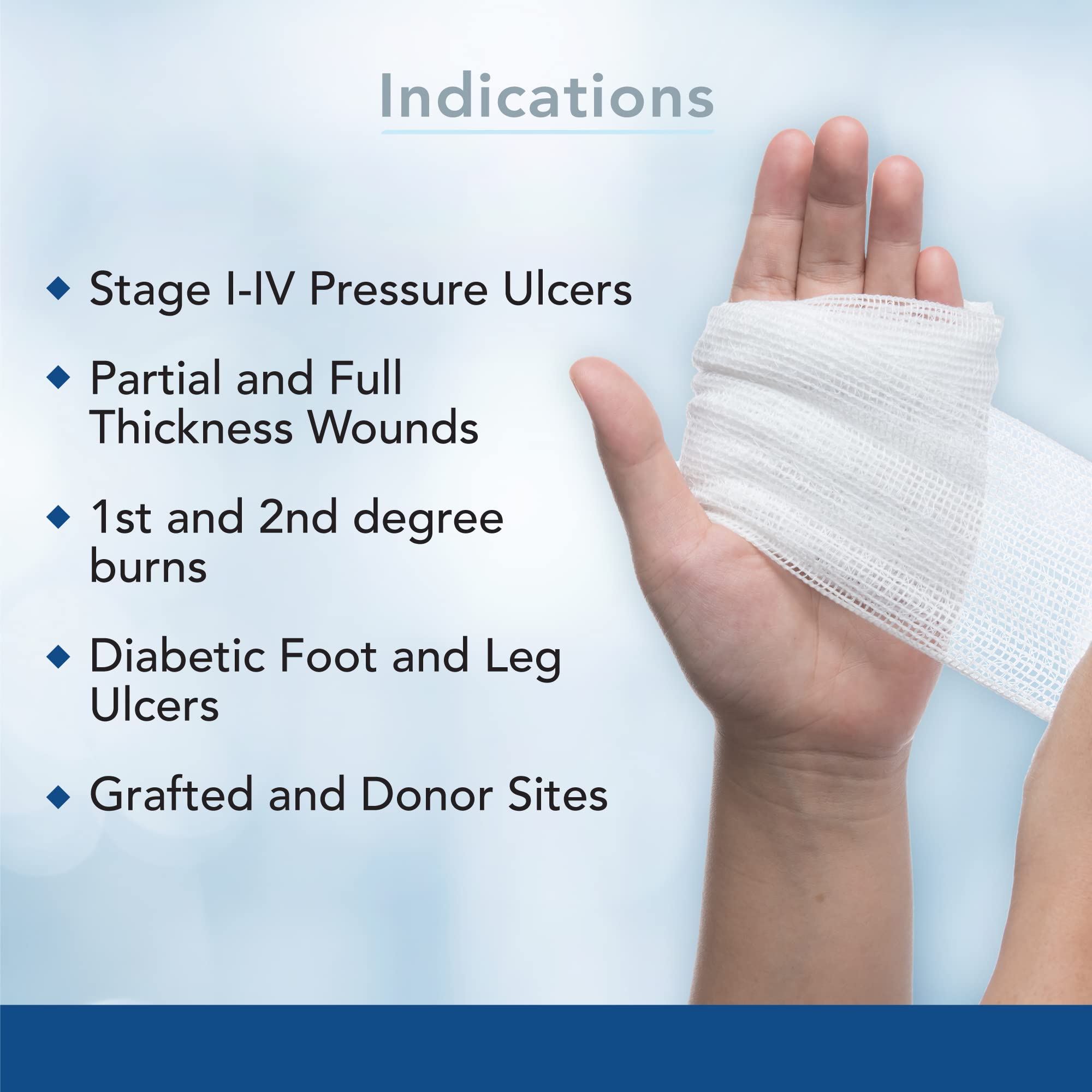 Indications

◆ Stage I-IV Pressure Ulcers

◆ Partial and Full Thickness Wounds

◆ 1st and 2nd degree burns

◆ Diabetic Foot and Leg Ulcers

◆ Grafted and Donor Sites